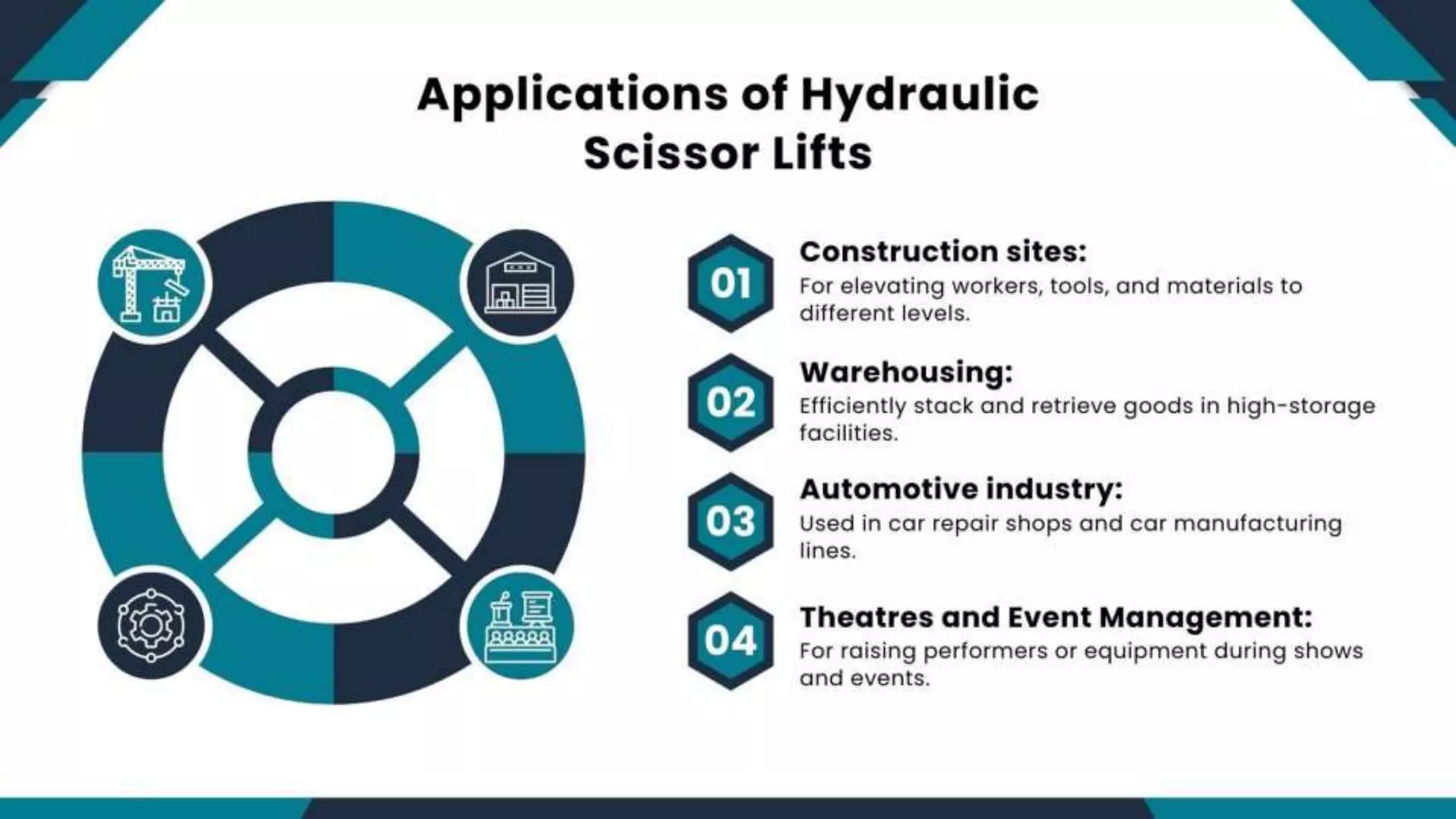 Applications of Hydraulic Scissor Lifts

01
Construction sites:
For elevating workers, tools, and materials to different levels.

02
Warehousing:
Efficiently stack and retrieve goods in high-storage facilities.

03
Automotive industry:
Used in car repair shops and car manufacturing lines.

04
Theatres and Event Management:
For raising performers or equipment during shows and events.